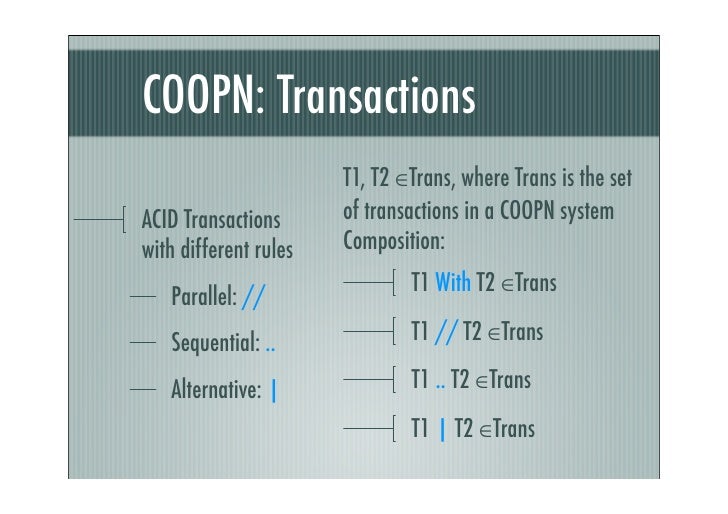 COOPN: Transactions

ACID Transactions with different rules

Parallel: //

Sequential: ..

Alternative: |

T1, T2 $\in$Trans, where Trans is the set of transactions in a COOPN system Composition:

T1 With T2 $\in$Trans

T1 // T2 $\in$Trans

T1 .. T2 $\in$Trans

T1 | T2 $\in$Trans